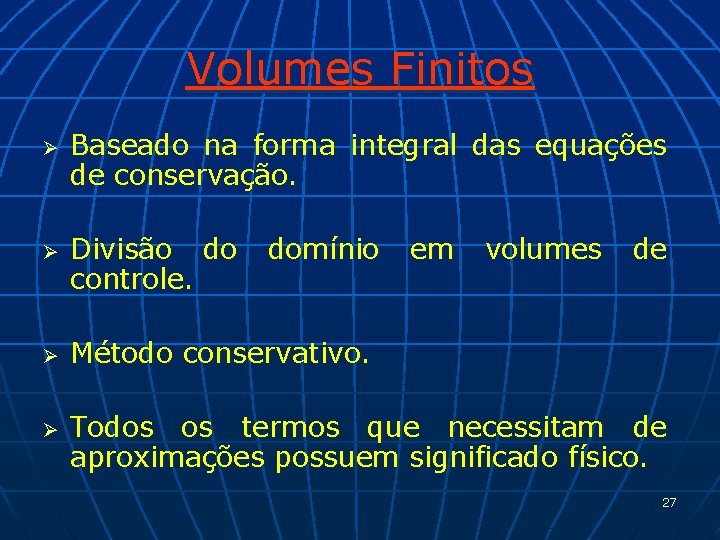 Volumes Finitos

➢ Baseado na forma integral das equações de conservação.

➢ Divisão do domínio em volumes de controle.

➢ Método conservativo.

➢ Todos os termos que necessitam de aproximações possuem significado físico.

27